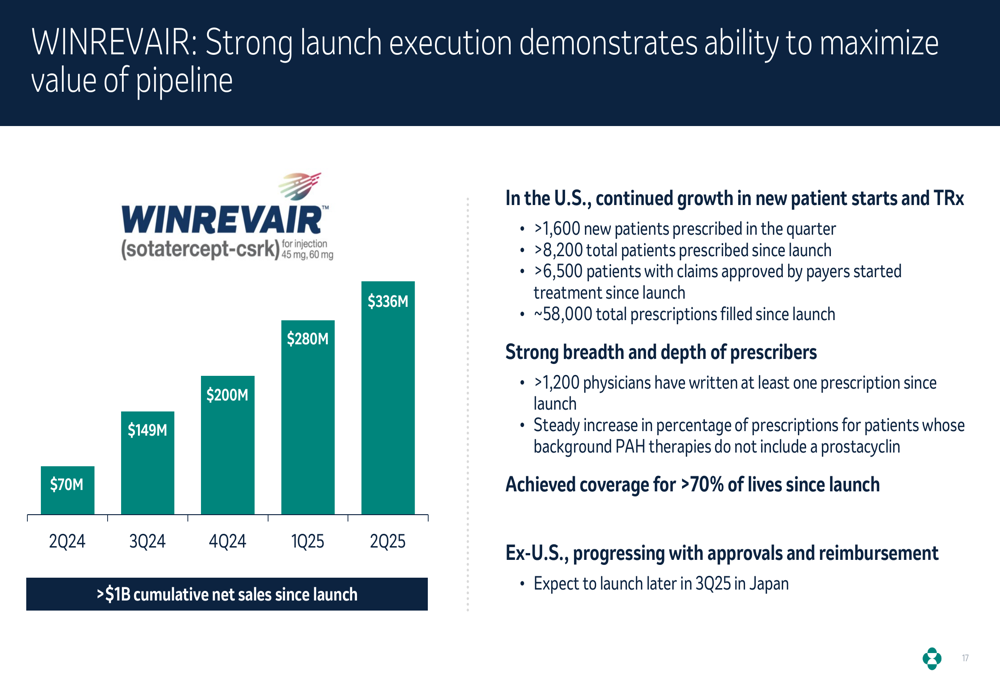 WINREVAIR: Strong launch execution demonstrates ability to maximize value of pipeline

WINREVAIR™
(sotatercept-csrk) for injection 45 mg, 60 mg

$70M
$149M
$200M
$280M
$336M

2Q24
3Q24
4Q24
1Q25
2Q25

>$1B cumulative net sales since launch

In the U.S., continued growth in new patient starts and TRx

• >1,600 new patients prescribed in the quarter
• >8,200 total patients prescribed since launch
• >6,500 patients with claims approved by payers started treatment since launch
• ~58,000 total prescriptions filled since launch

Strong breadth and depth of prescribers

• >1,200 physicians have written at least one prescription since launch
• Steady increase in percentage of prescriptions for patients whose background PAH therapies do not include a prostacyclin

Achieved coverage for >70% of lives since launch

Ex-U.S., progressing with approvals and reimbursement

• Expect to launch later in 3Q25 in Japan

17